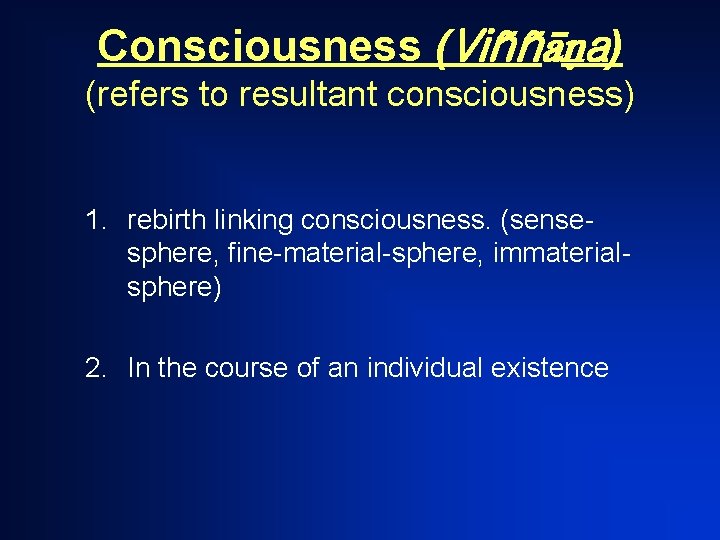 Consciousness (Viññāṇa)
(refers to resultant consciousness)

1. rebirth linking consciousness. (sense-sphere, fine-material-sphere, immaterial-sphere)

2. In the course of an individual existence